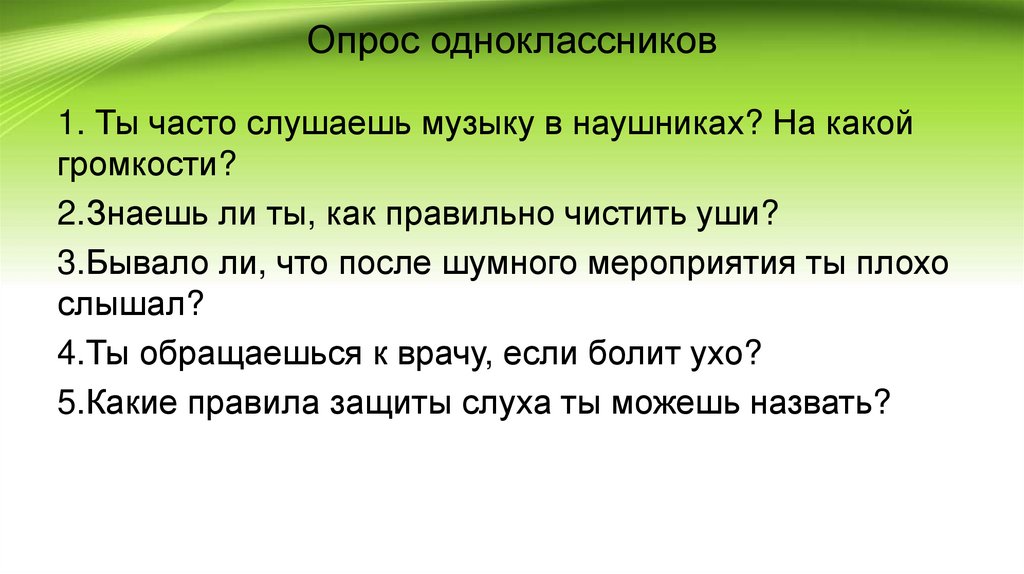 Опрос одноклассников

1. Ты часто слушаешь музыку в наушниках? На какой громкости?

2.Знаешь ли ты, как правильно чистить уши?

3.Бывало ли, что после шумного мероприятия ты плохо слышал?

4.Ты обращаешься к врачу, если болит ухо?

5.Какие правила защиты слуха ты можешь назвать?